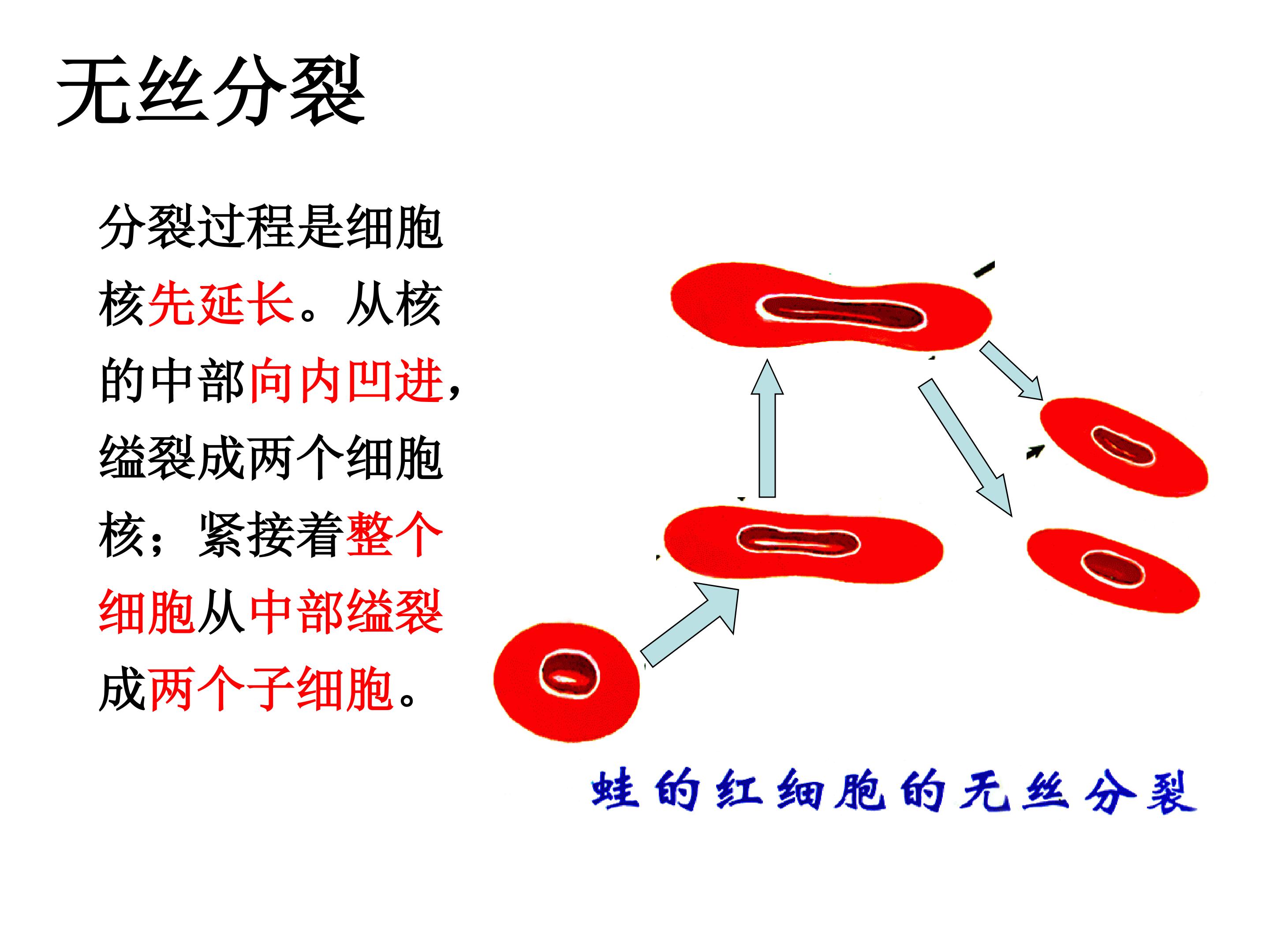 无丝分裂

分裂过程是细胞核先延长。从核的中部向内凹进，缢裂成两个细胞核；紧接着整个细胞从中部缢裂成两个子细胞。

蛙的红细胞的无丝分裂